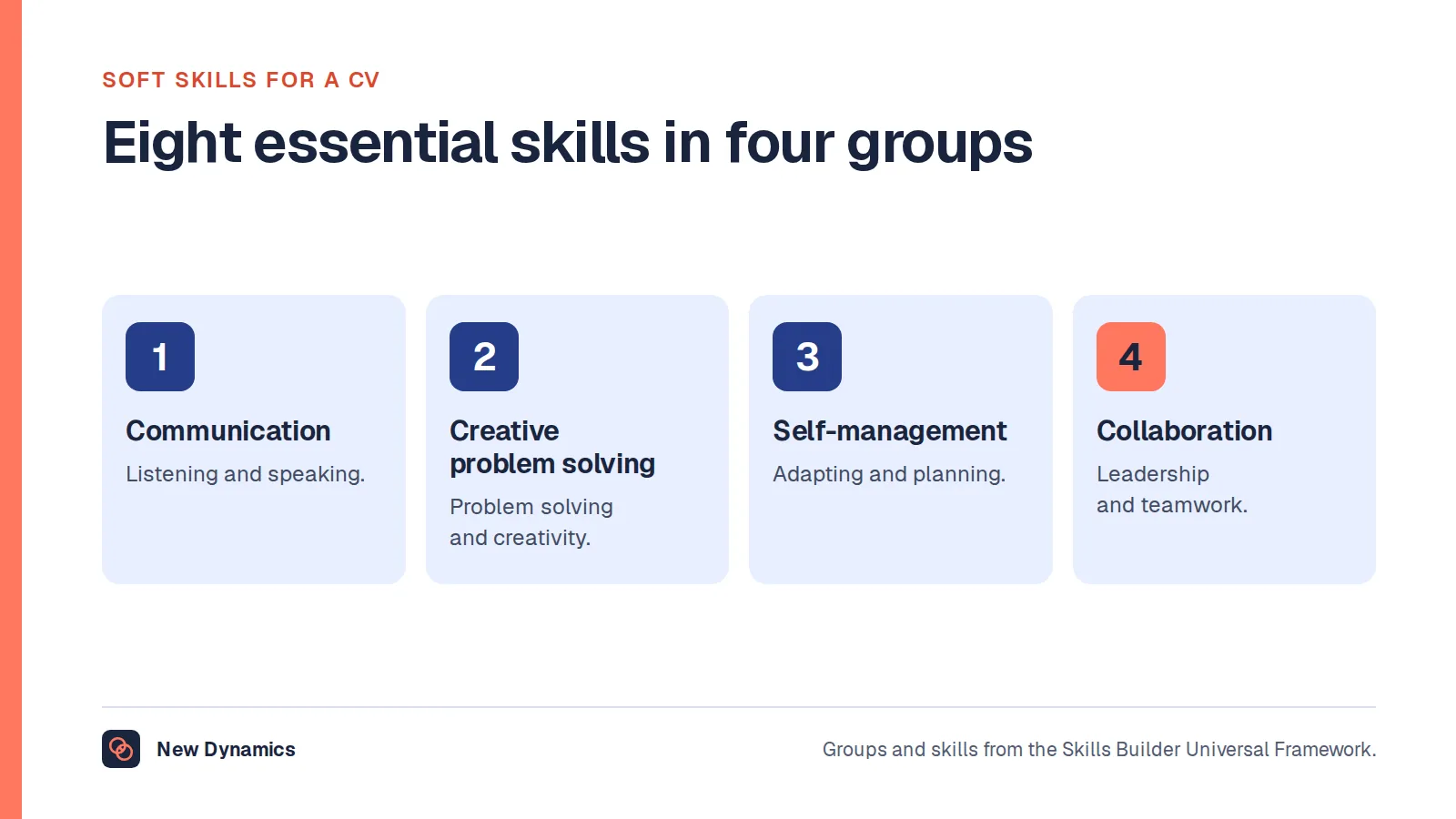 SOFT SKILLS FOR A CV

Eight essential skills in four groups

1
Communication
Listening and speaking.

2
Creative problem solving
Problem solving and creativity.

3
Self-management
Adapting and planning.

4
Collaboration
Leadership and teamwork.

New Dynamics

Groups and skills from the Skills Builder Universal Framework.